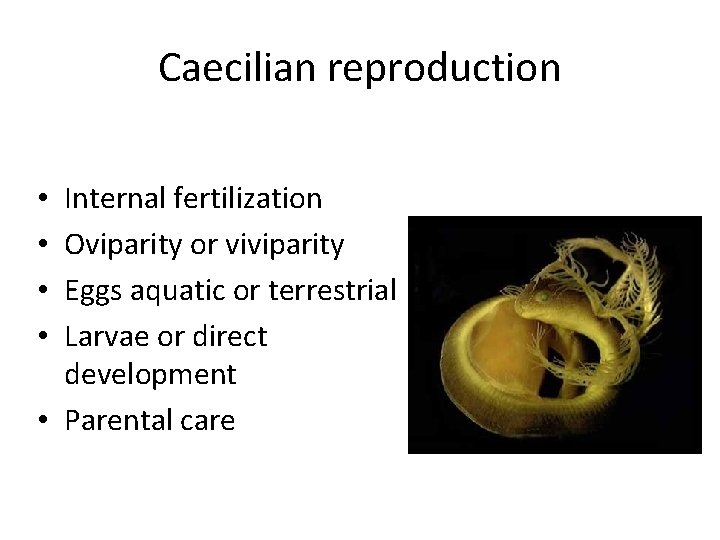 Caecilian reproduction

• Internal fertilization
• Oviparity or viviparity
• Eggs aquatic or terrestrial
• Larvae or direct development
• Parental care